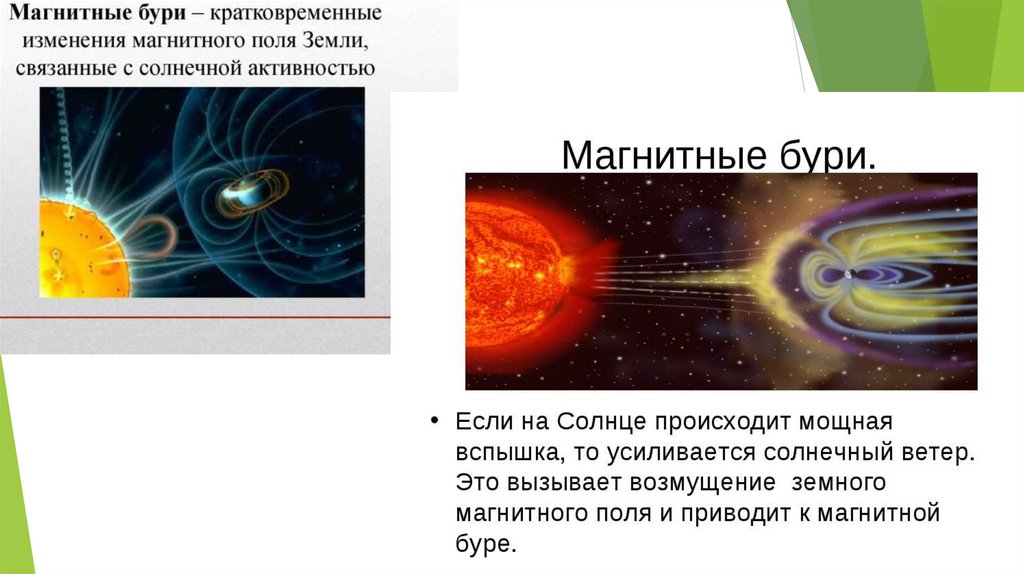 Магнитные бури – кратковременные изменения магнитного поля Земли, связанные с солнечной активностью

Магнитные бури.

• Если на Солнце происходит мощная вспышка, то усиливается солнечный ветер. Это вызывает возмущение земного магнитного поля и приводит к магнитной буре.